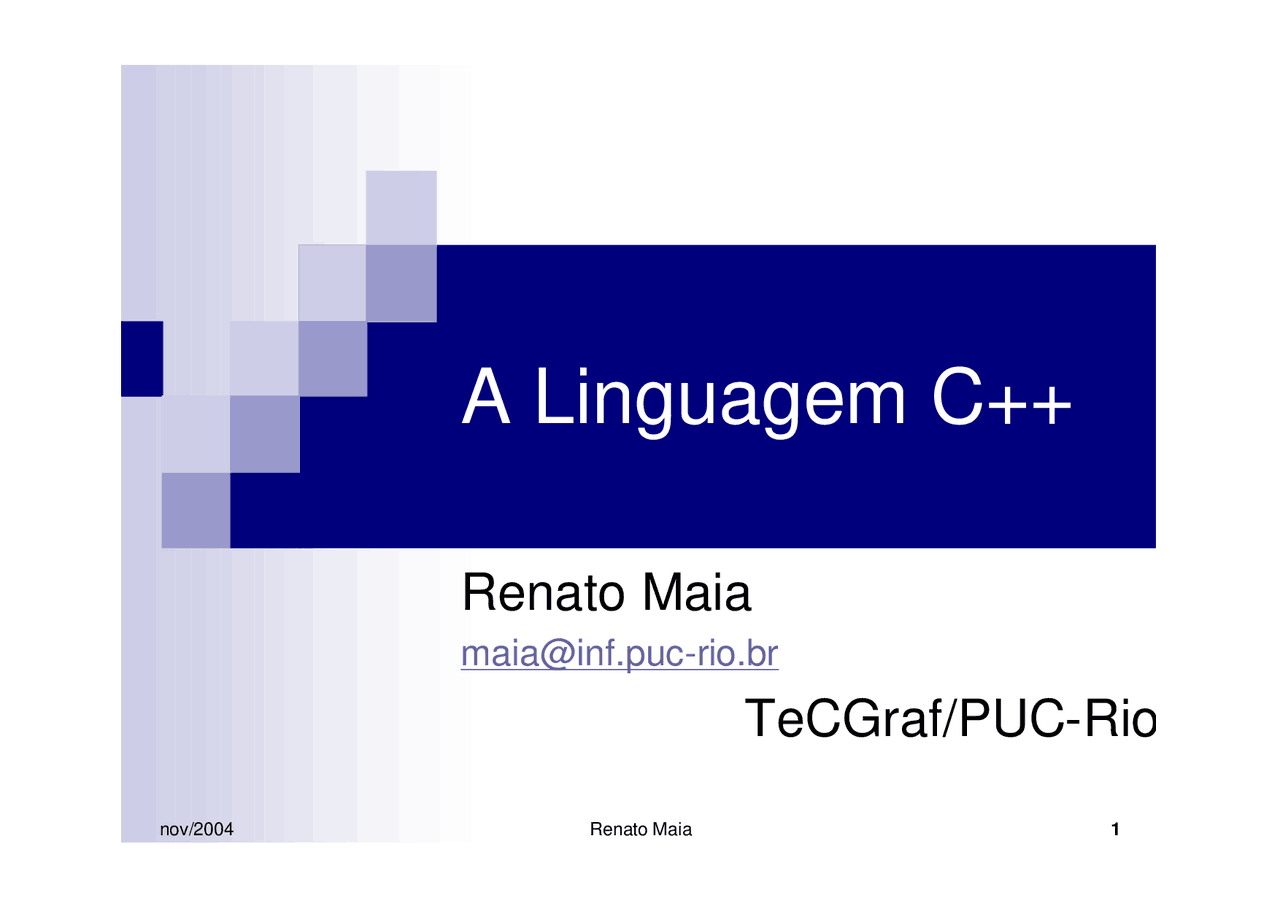 A Linguagem C++

Renato Maia

maia@inf.puc-rio.br

TeCGraf/PUC-Rio

nov/2004 Renato Maia 1